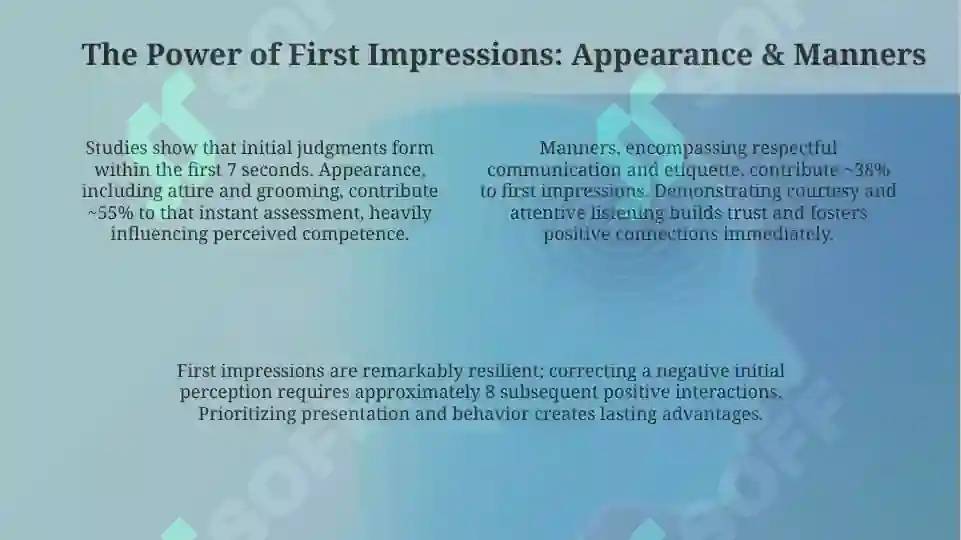 The Power of First Impressions: Appearance & Manners

Studies show that initial judgments form within the first 7 seconds. Appearance, including attire and grooming, contribute ~55% to that instant assessment, heavily influencing perceived competence.

Manners, encompassing respectful communication and etiquette, contribute ~38% to first impressions. Demonstrating courtesy and attentive listening builds trust and fosters positive connections immediately.

First impressions are remarkably resilient; correcting a negative initial perception requires approximately 8 subsequent positive interactions. Prioritizing presentation and behavior creates lasting advantages.